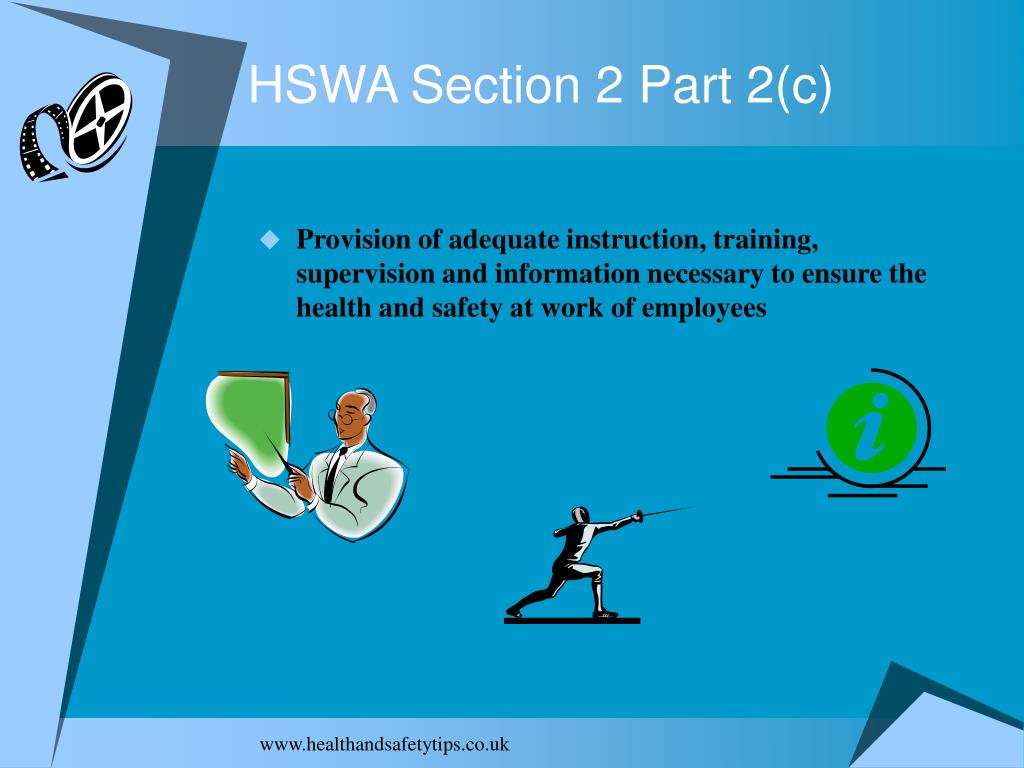 HSWA Section 2 Part 2(c)

Provision of adequate instruction, training, supervision and information necessary to ensure the health and safety at work of employees

i

www.healthandsafetytips.co.uk